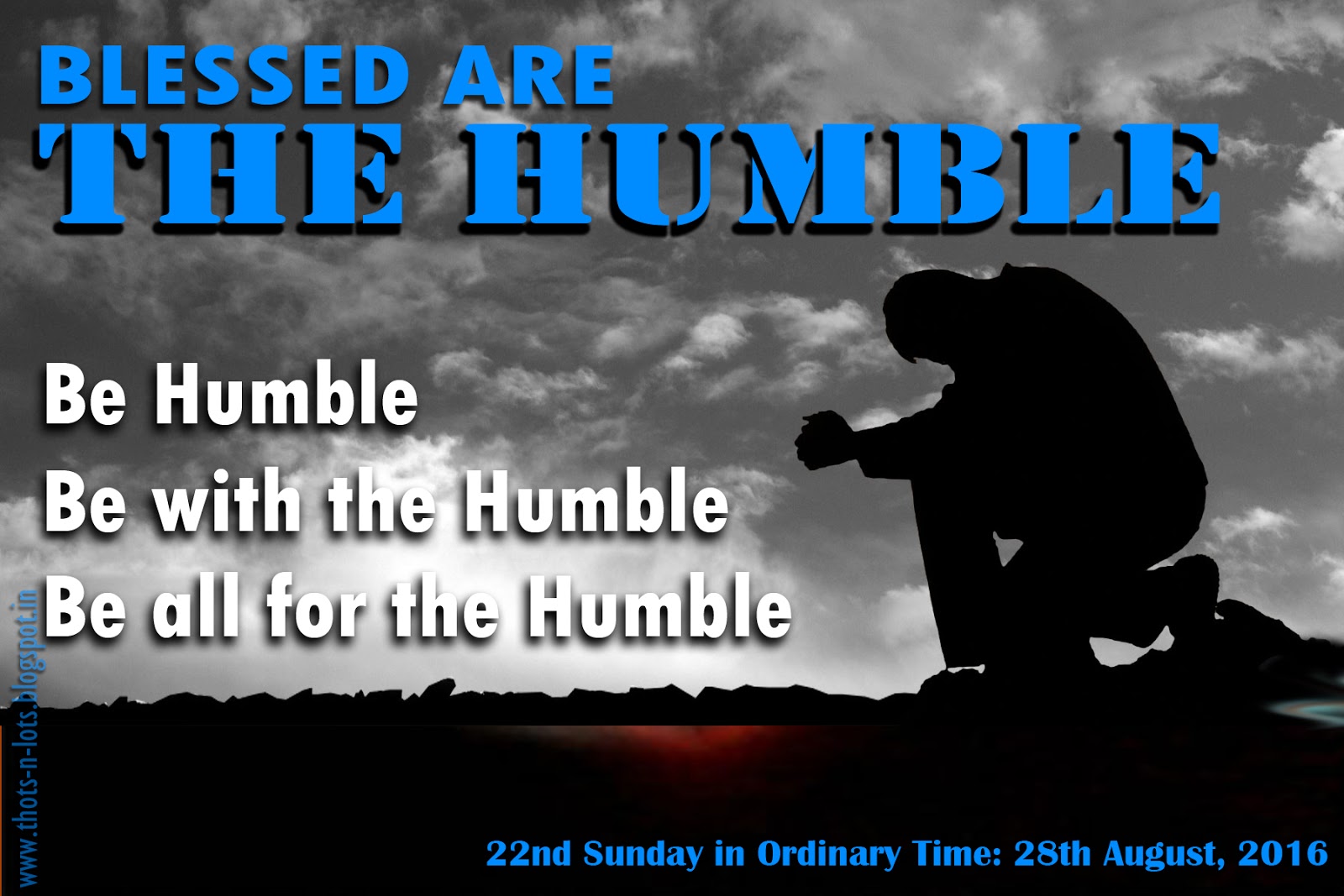 BLESSED ARE
THE HUMBLE

Be Humble
Be with the Humble
Be all for the Humble

www.thots-n-lots.blogspot.in

22nd Sunday in Ordinary Time: 28th August, 2016